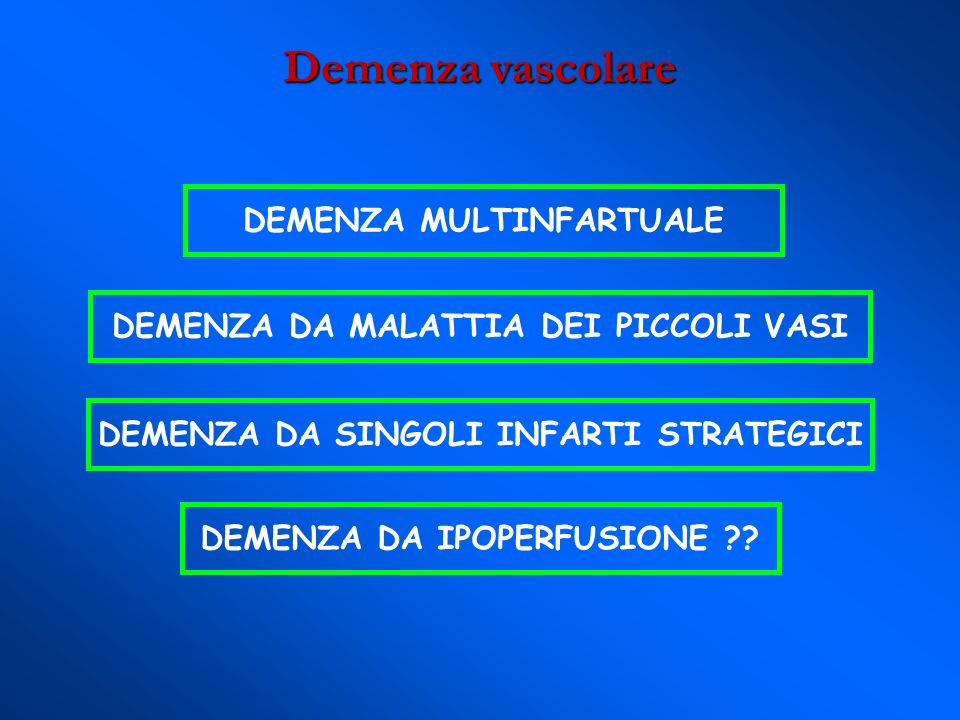 Demenza vascolare

DEMENZA MULTINFARTUALE

DEMENZA DA MALATTIA DEI PICCOLI VASI

DEMENZA DA SINGOLI INFARTI STRATEGICI

DEMENZA DA IPOPERFUSIONE ??